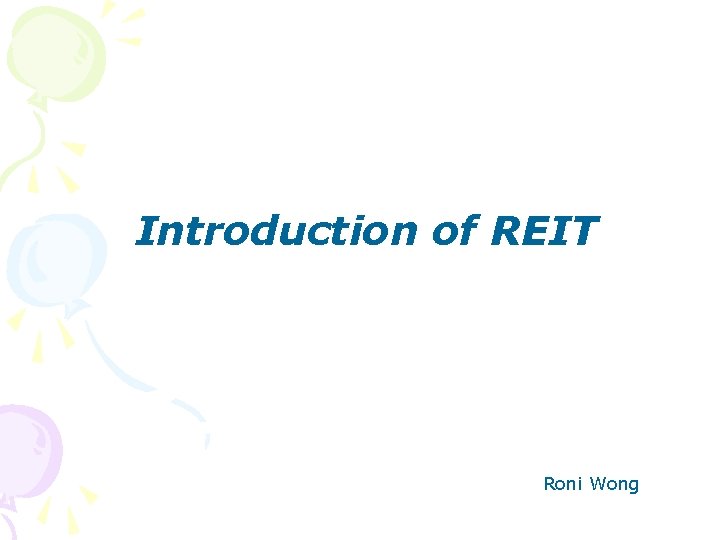 Introduction of REIT

Roni Wong